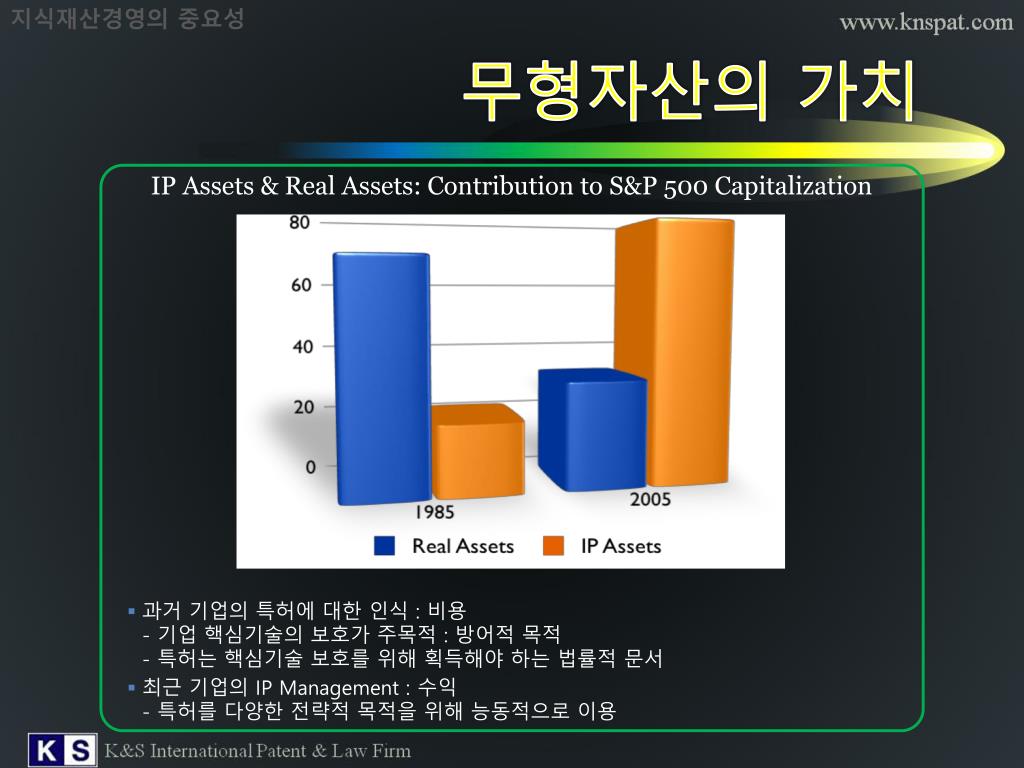 지식재산경영의 중요성

www.knspat.com

무형자산의 가치

IP Assets & Real Assets: Contribution to S&P 500 Capitalization

80
60
40
20
0
1985
2005
Real Assets
IP Assets

▪ 과거 기업의 특허에 대한 인식 : 비용
- 기업 핵심기술의 보호가 주목적 : 방어적 목적
- 특허는 핵심기술 보호를 위해 획득해야 하는 법률적 문서

▪ 최근 기업의 IP Management : 수익
- 특허를 다양한 전략적 목적을 위해 능동적으로 이용

K S K&S International Patent & Law Firm